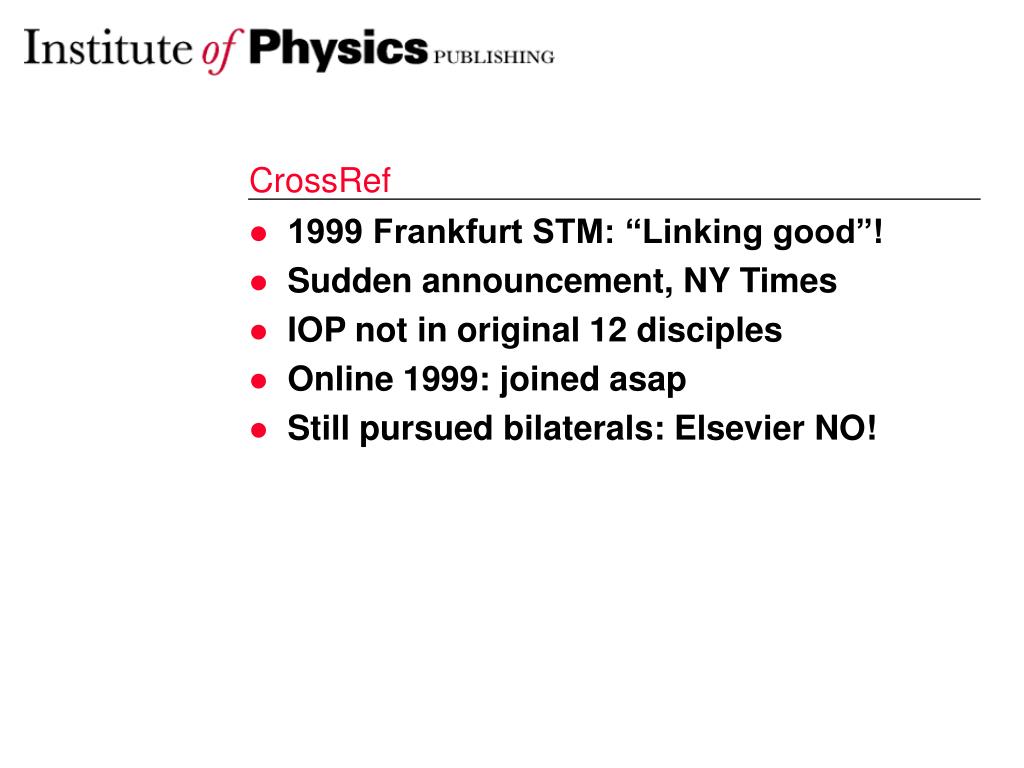 Institute of Physics PUBLISHING

CrossRef

- 1999 Frankfurt STM: “Linking good”!
- Sudden announcement, NY Times
- IOP not in original 12 disciples
- Online 1999: joined asap
- Still pursued bilaterals: Elsevier NO!